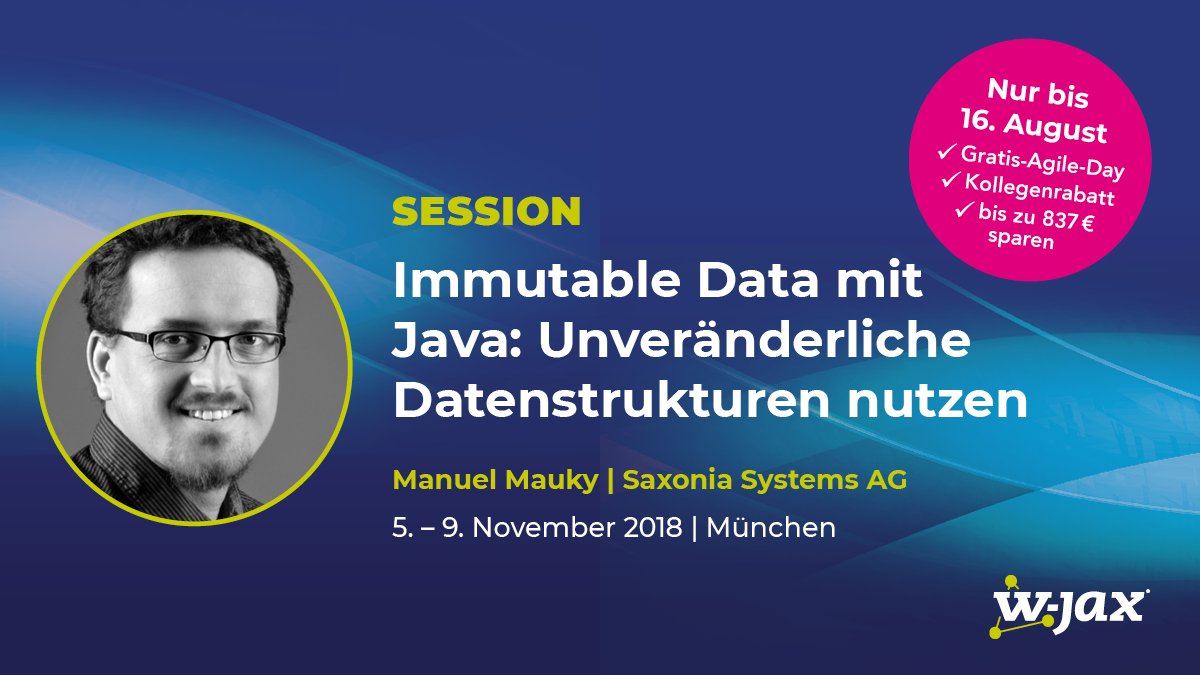 Nur bis 16. August
✓ Gratis-Agile-Day
✓ Kollegenrabatt
✓ bis zu 837 € sparen

SESSION

Immutable Data mit Java: Unveränderliche Datenstrukturen nutzen

Manuel Mauky | Saxonia Systems AG

5. – 9. November 2018 | München

W-JAX